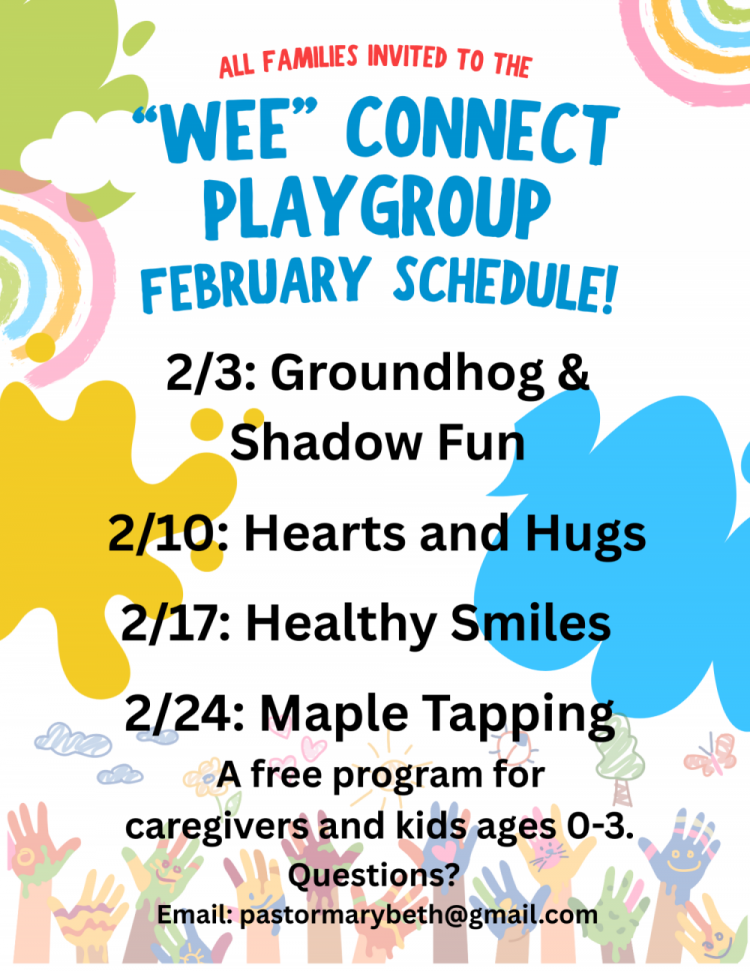 ALL FAMILIES INVITED TO THE

"WEE" CONNECT PLAYGROUP

FEBRUARY SCHEDULE!

2/3: Groundhog & Shadow Fun

2/10: Hearts and Hugs

2/17: Healthy Smiles

2/24: Maple Tapping

A free program for caregivers and kids ages 0-3.

Questions?

Email: pastormarybeth@gmail.com